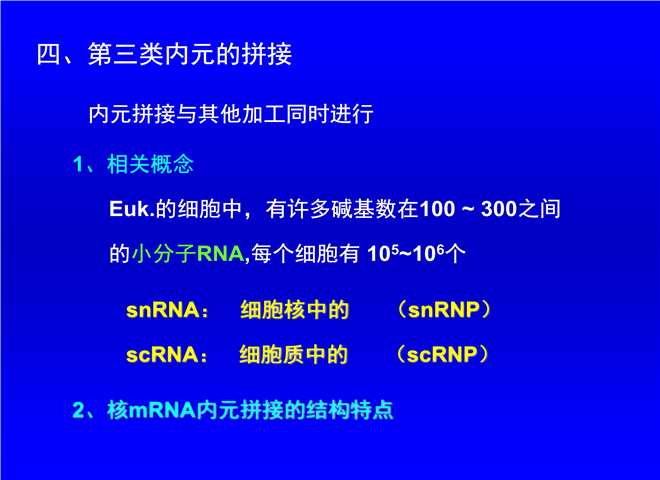 四、第三类内元的拼接

内元拼接与其他加工同时进行

1、相关概念

Euk.的细胞中，有许多碱基数在100 ~ 300之间的小分子RNA,每个细胞有 $10^5$~$10^6$个

snRNA： 细胞核中的 （snRNP）

scRNA： 细胞质中的 （scRNP）

2、核mRNA内元拼接的结构特点